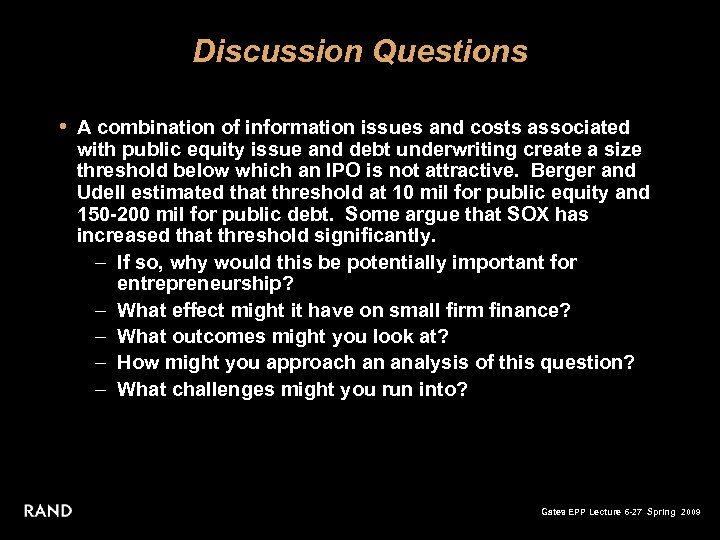 Discussion Questions

• A combination of information issues and costs associated with public equity issue and debt underwriting create a size threshold below which an IPO is not attractive. Berger and Udell estimated that threshold at 10 mil for public equity and 150-200 mil for public debt. Some argue that SOX has increased that threshold significantly.

– If so, why would this be potentially important for entrepreneurship?
– What effect might it have on small firm finance?
– What outcomes might you look at?
– How might you approach an analysis of this question?
– What challenges might you run into?

RAND

Gates EPP Lecture 6-27 Spring 2009